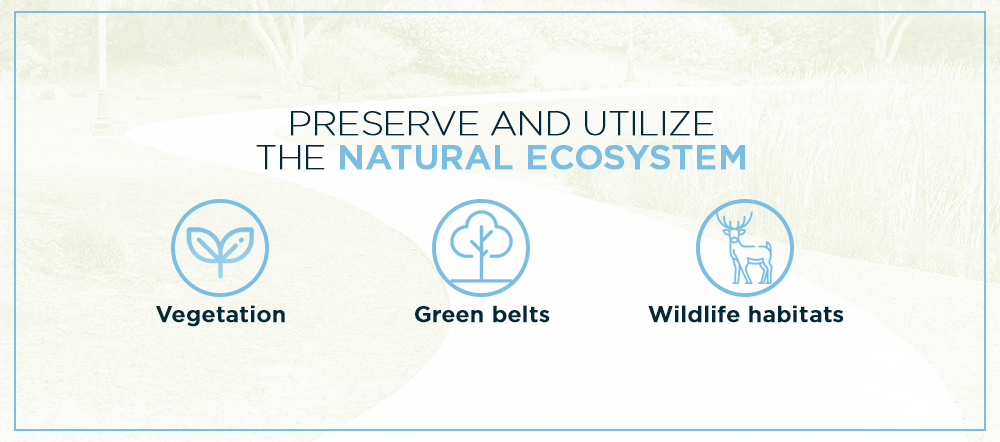 PRESERVE AND UTILIZE
THE NATURAL ECOSYSTEM

Vegetation

Green belts

Wildlife habitats